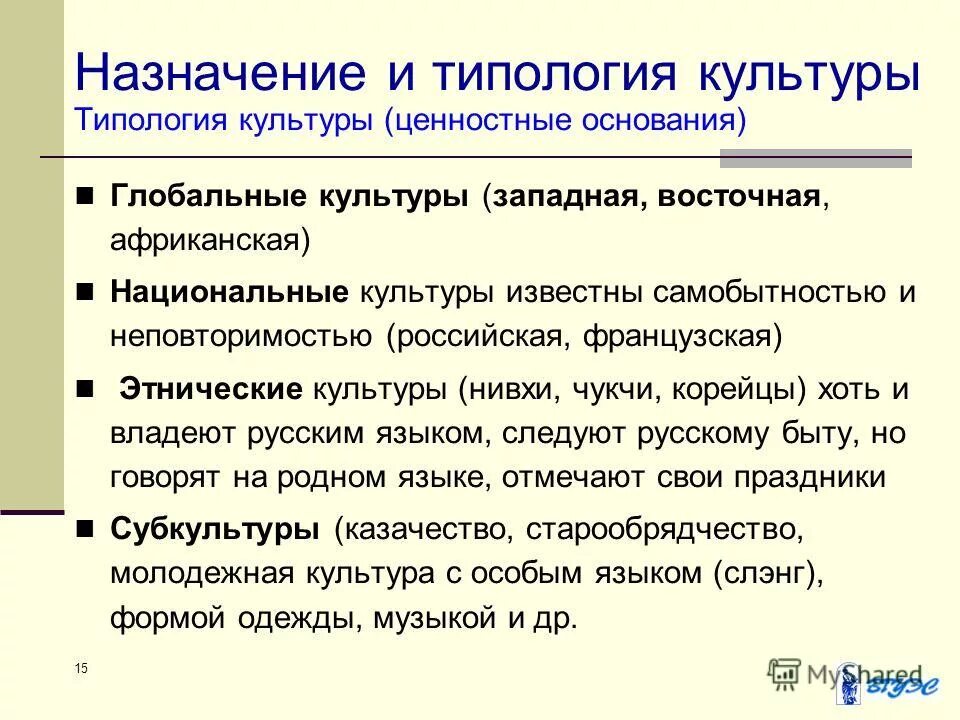 Назначение и типология культуры
Типология культуры (ценностные основания)

Глобальные культуры (западная, восточная, африканская)

Национальные культуры известны самобытностью и неповторимостью (российская, французская)

Этнические культуры (нивхи, чукчи, корейцы) хоть и владеют русским языком, следуют русскому быту, но говорят на родном языке, отмечают свои праздники

Субкультуры (казачество, старообрядчество, молодежная культура с особым языком (слэнг), формой одежды, музыкой и др.

15

MyShared

ВГУЭС